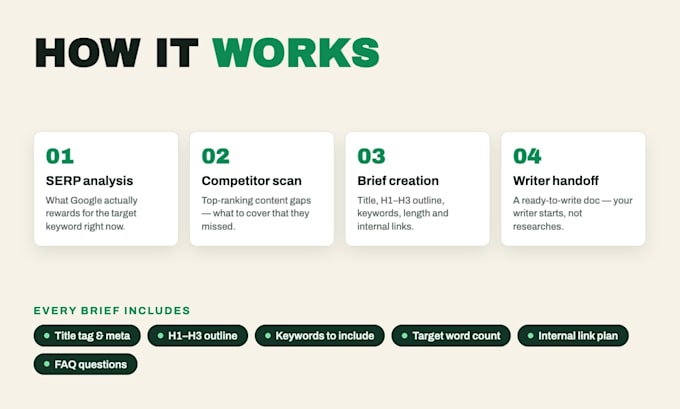 HOW IT WORKS

01
SERP analysis
What Google actually rewards for the target keyword right now.

02
Competitor scan
Top-ranking content gaps — what to cover that they missed.

03
Brief creation
Title, H1–H3 outline, keywords, length and internal links.

04
Writer handoff
A ready-to-write doc — your writer starts, not researches.

EVERY BRIEF INCLUDES
Title tag & meta
H1–H3 outline
Keywords to include
Target word count
Internal link plan
FAQ questions